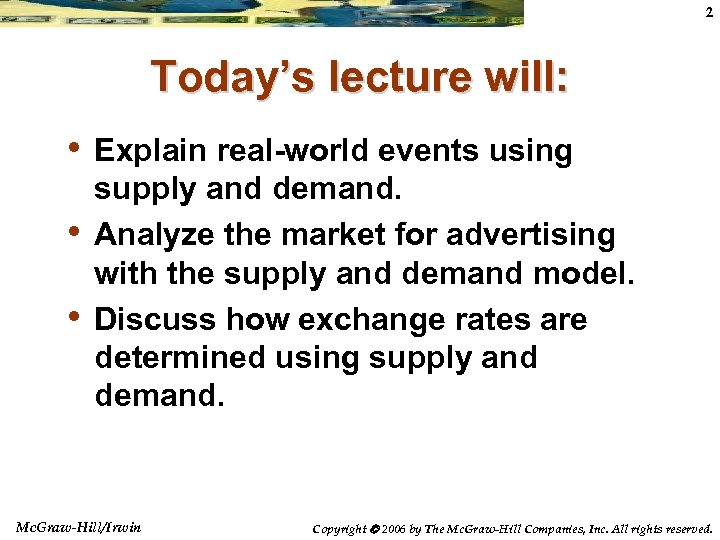 2

Today's lecture will:

• Explain real-world events using supply and demand.

• Analyze the market for advertising with the supply and demand model.

• Discuss how exchange rates are determined using supply and demand.

McGraw-Hill/Irwin

Copyright © 2006 by The McGraw-Hill Companies, Inc. All rights reserved.